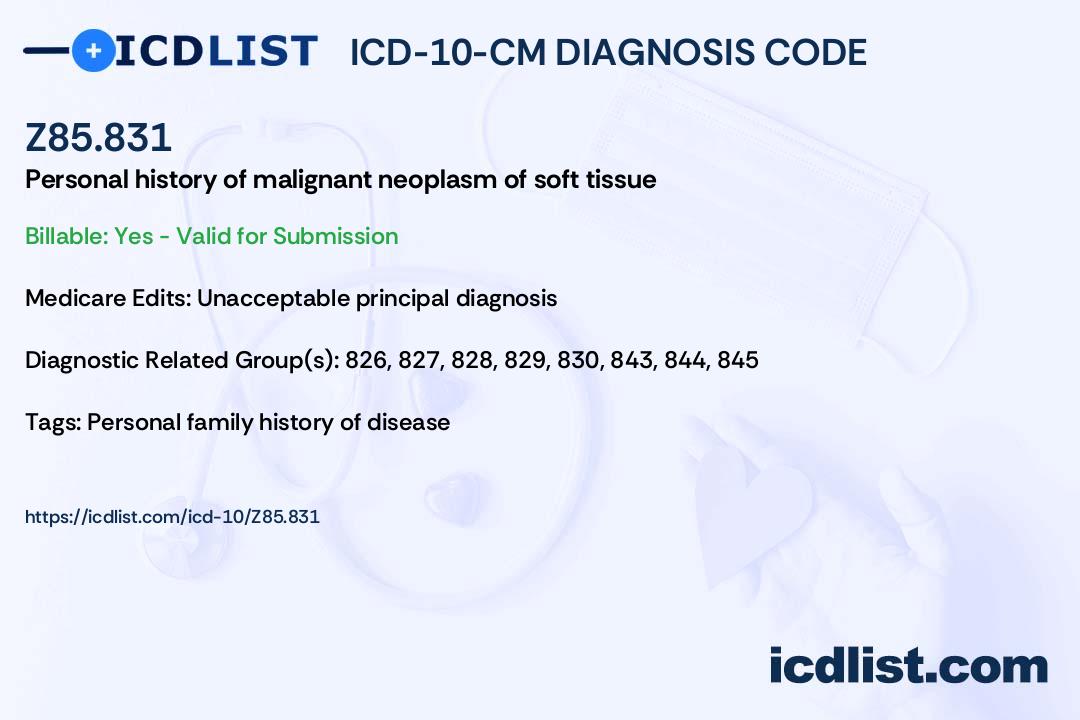 ICDLIST ICD-10-CM DIAGNOSIS CODE

Z85.831

Personal history of malignant neoplasm of soft tissue

Billable: Yes - Valid for Submission

Medicare Edits: Unacceptable principal diagnosis

Diagnostic Related Group(s): 826, 827, 828, 829, 830, 843, 844, 845

Tags: Personal family history of disease

https://icdlist.com/icd-10/Z85.831

icdlist.com